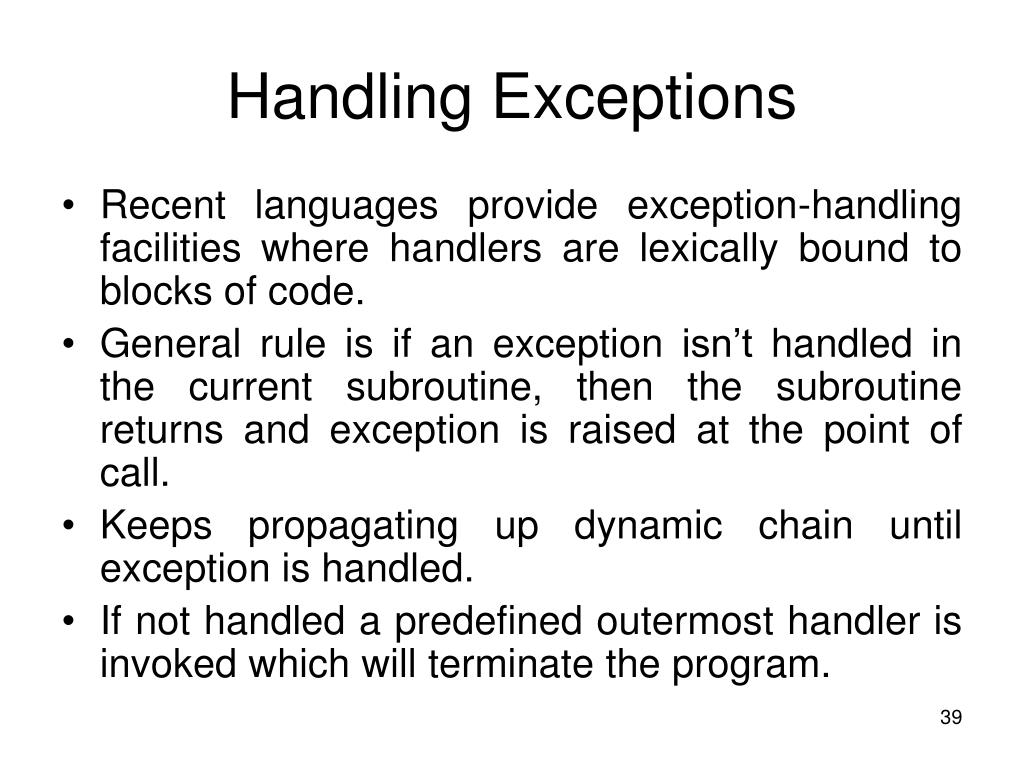 Handling Exceptions

• Recent languages provide exception-handling facilities where handlers are lexically bound to blocks of code.

• General rule is if an exception isn't handled in the current subroutine, then the subroutine returns and exception is raised at the point of call.

• Keeps propagating up dynamic chain until exception is handled.

• If not handled a predefined outermost handler is invoked which will terminate the program.

39